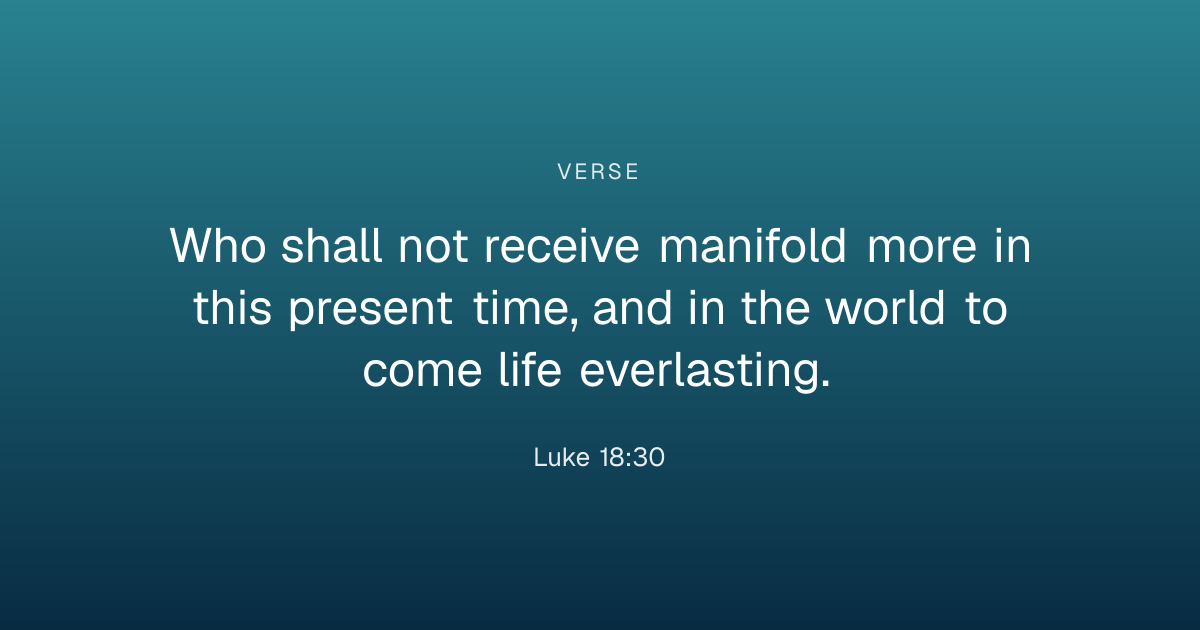 VERSE

Who shall not receive manifold more in this present time, and in the world to come life everlasting.

Luke 18:30